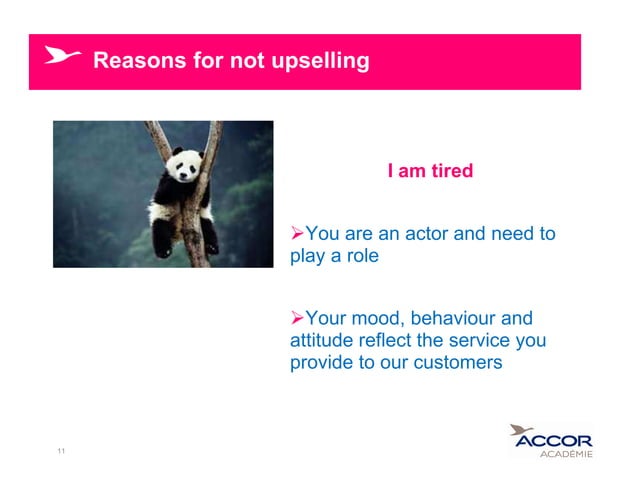 Reasons for not upselling

I am tired

➢You are an actor and need to play a role

➢Your mood, behaviour and attitude reflect the service you provide to our customers

11

ACCOR
ACADÉMIE